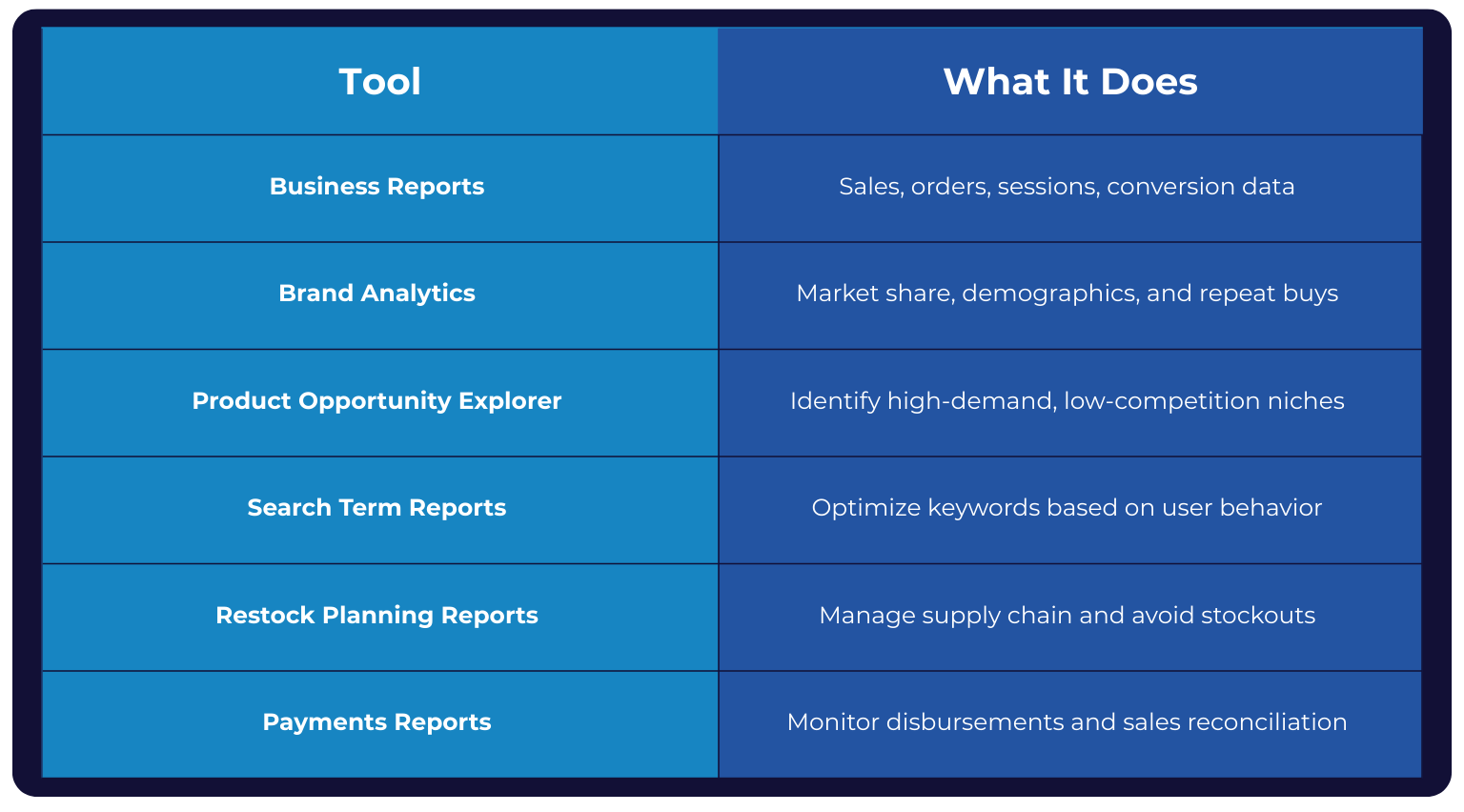 | Tool | What It Does |
|---|---|
| Business Reports | Sales, orders, sessions, conversion data |
| Brand Analytics | Market share, demographics, and repeat buys |
| Product Opportunity Explorer | Identify high-demand, low-competition niches |
| Search Term Reports | Optimize keywords based on user behavior |
| Restock Planning Reports | Manage supply chain and avoid stockouts |
| Payments Reports | Monitor disbursements and sales reconciliation |